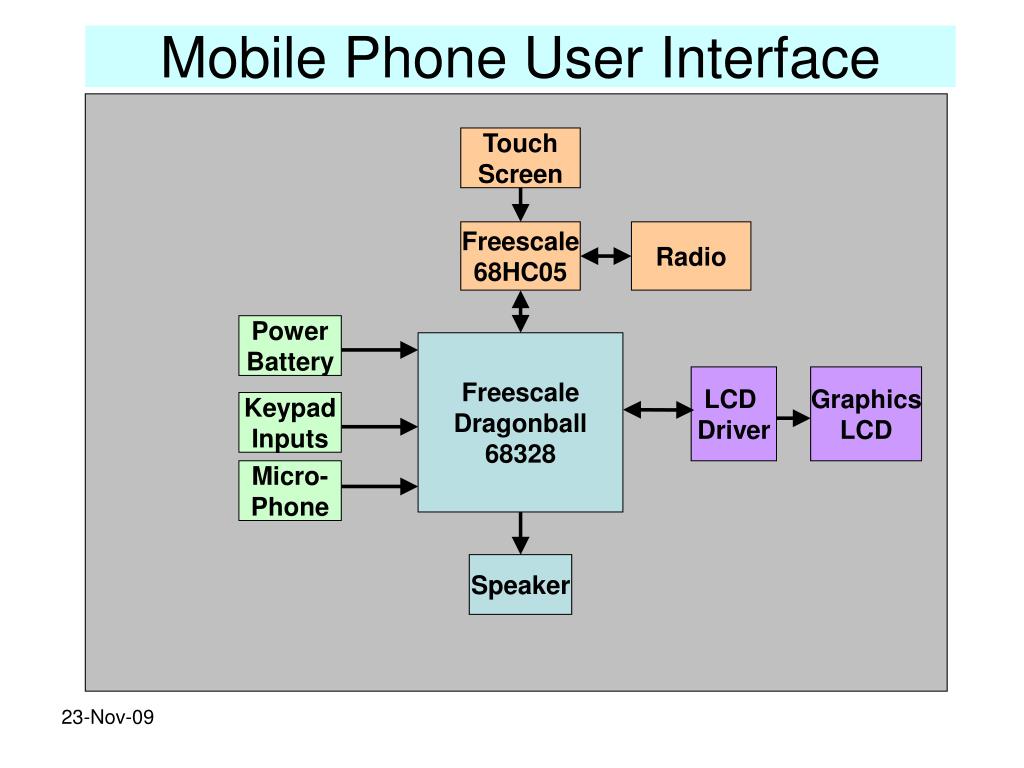 Mobile Phone User Interface

Touch Screen

Freescale 68HC05

Radio

Power Battery

Keypad Inputs

Micro-Phone

Freescale Dragonball 68328

LCD Driver

Graphics LCD

Speaker

23-Nov-09